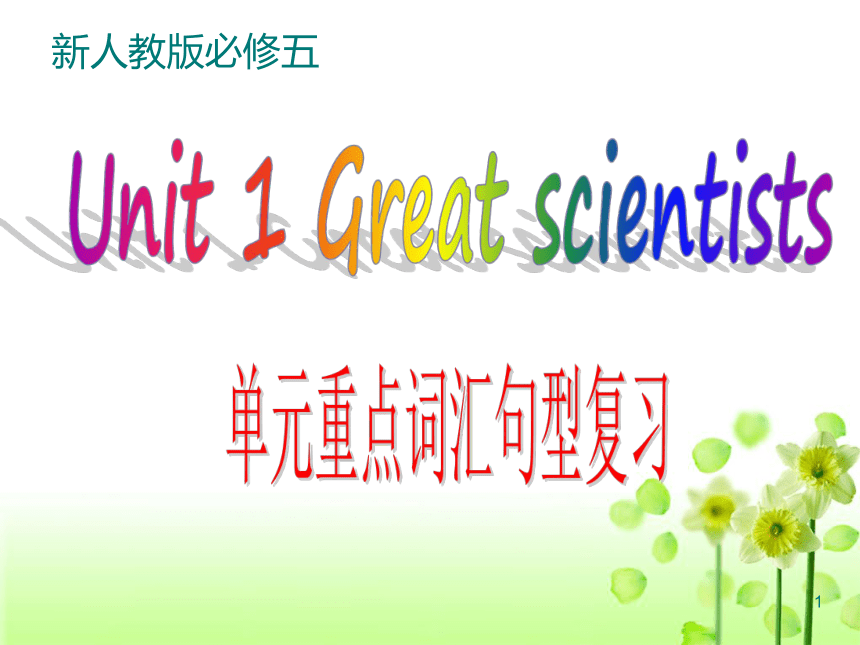 新人教版必修五

Unit 1 Great scientists

单元重点词汇句型复习

1